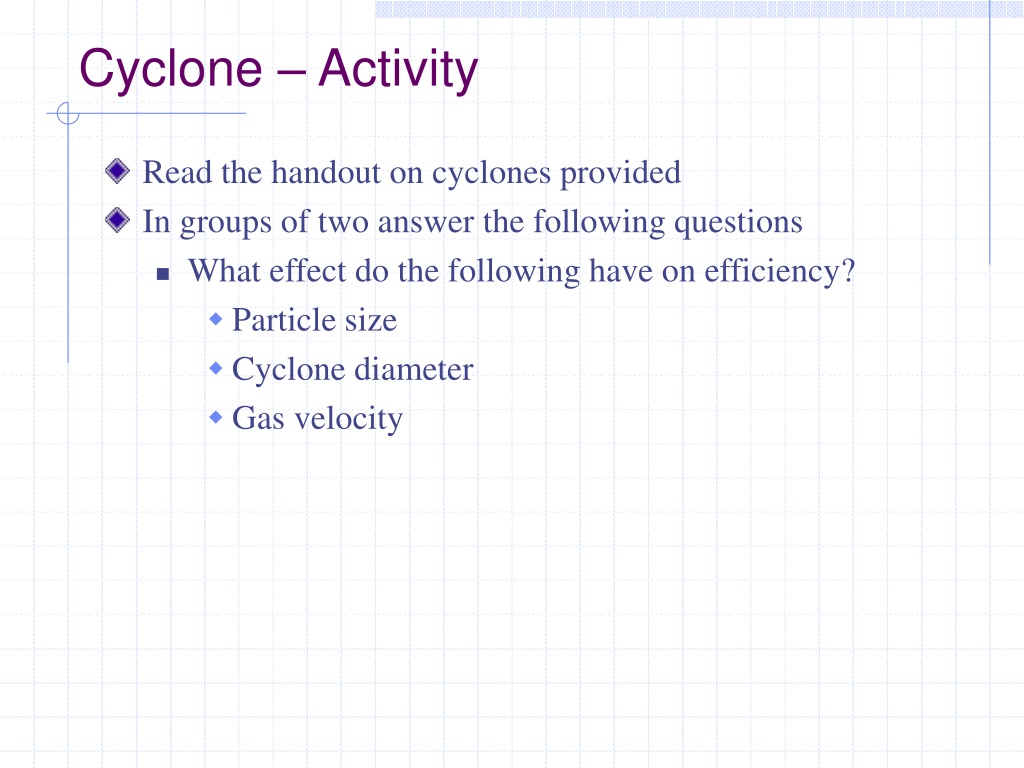 Cyclone – Activity

Read the handout on cyclones provided

In groups of two answer the following questions

What effect do the following have on efficiency?

Particle size

Cyclone diameter

Gas velocity